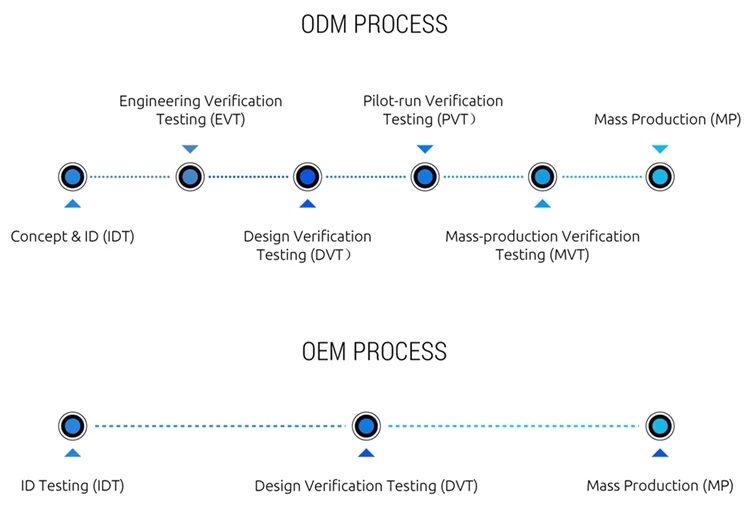 ODM PROCESS

Engineering Verification Testing (EVT)

Pilot-run Verification Testing (PVT）

Mass Production (MP)

Concept & ID (IDT)

Design Verification Testing (DVT）

Mass-production Verification Testing (MVT)

OEM PROCESS

ID Testing (IDT)

Design Verification Testing (DVT)

Mass Production (MP)